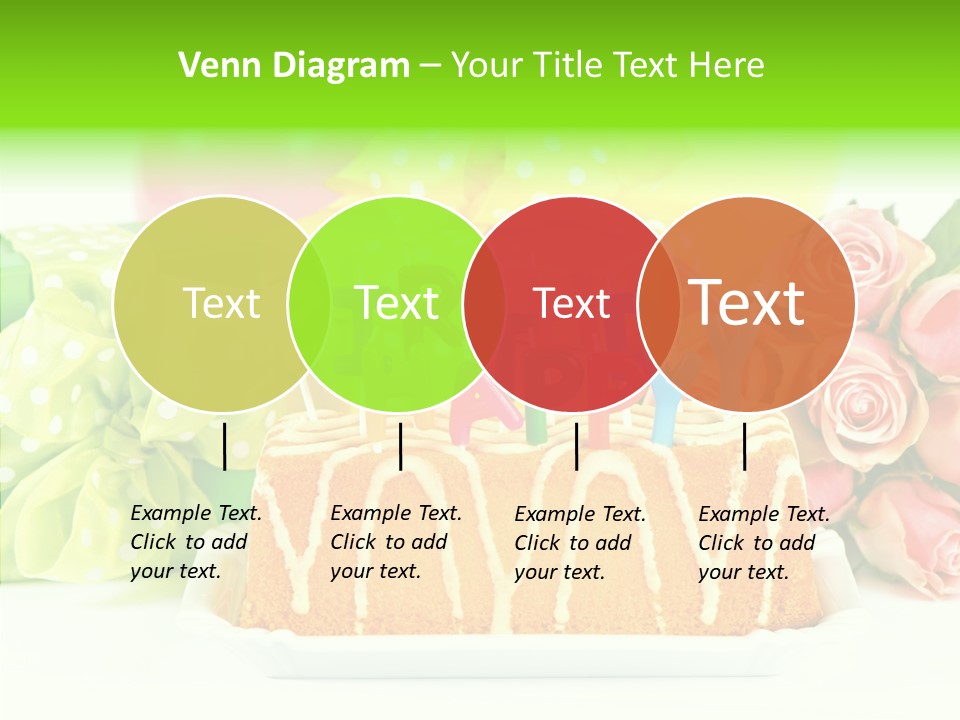 Venn Diagram – Your Title Text Here

Text

Text

Text

Text

Example Text. Click to add your text.

Example Text. Click to add your text.

Example Text. Click to add your text.

Example Text. Click to add your text.